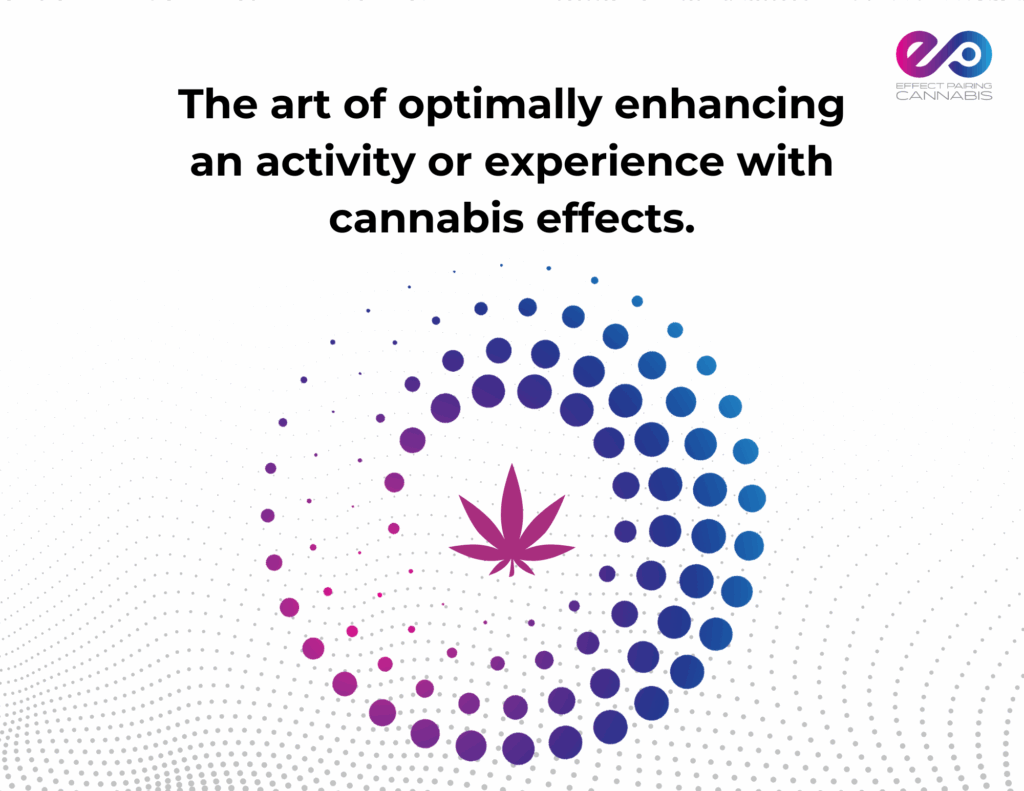 EFFECT PAIRING CANNABIS

The art of optimally enhancing an activity or experience with cannabis effects.